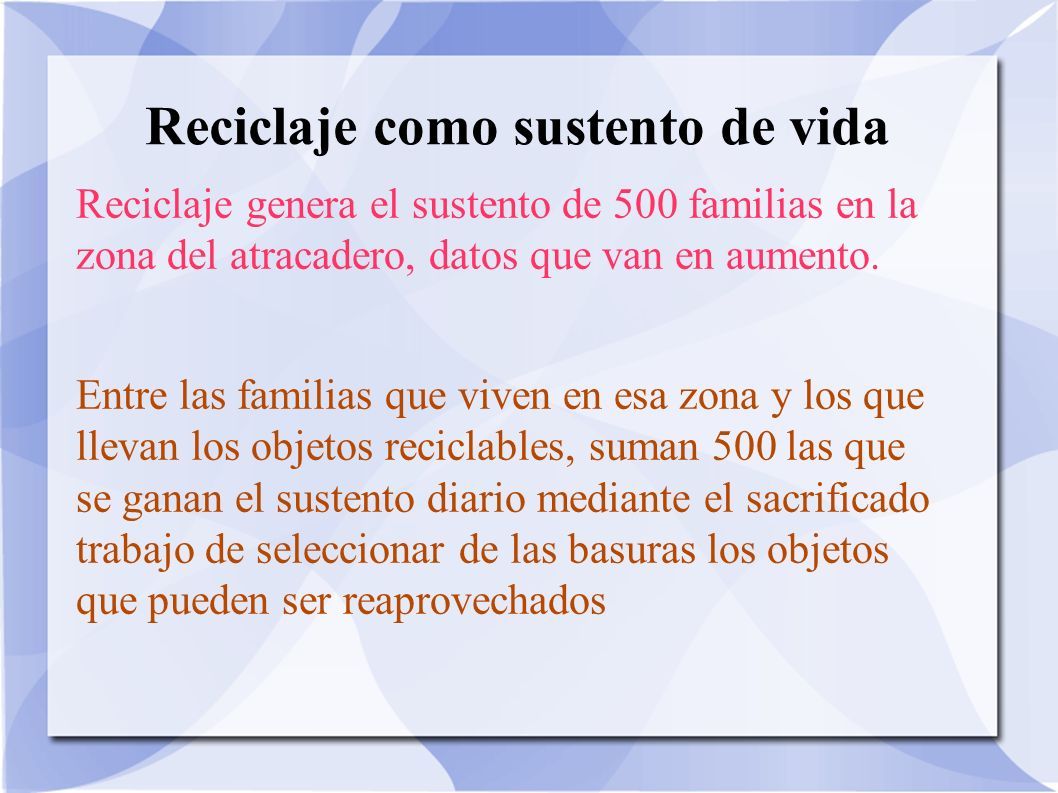 Reciclaje como sustento de vida

Reciclaje genera el sustento de 500 familias en la zona del atracadero, datos que van en aumento.

Entre las familias que viven en esa zona y los que llevan los objetos reciclables, suman 500 las que se ganan el sustento diario mediante el sacrificado trabajo de seleccionar de las basuras los objetos que pueden ser reaprovechados